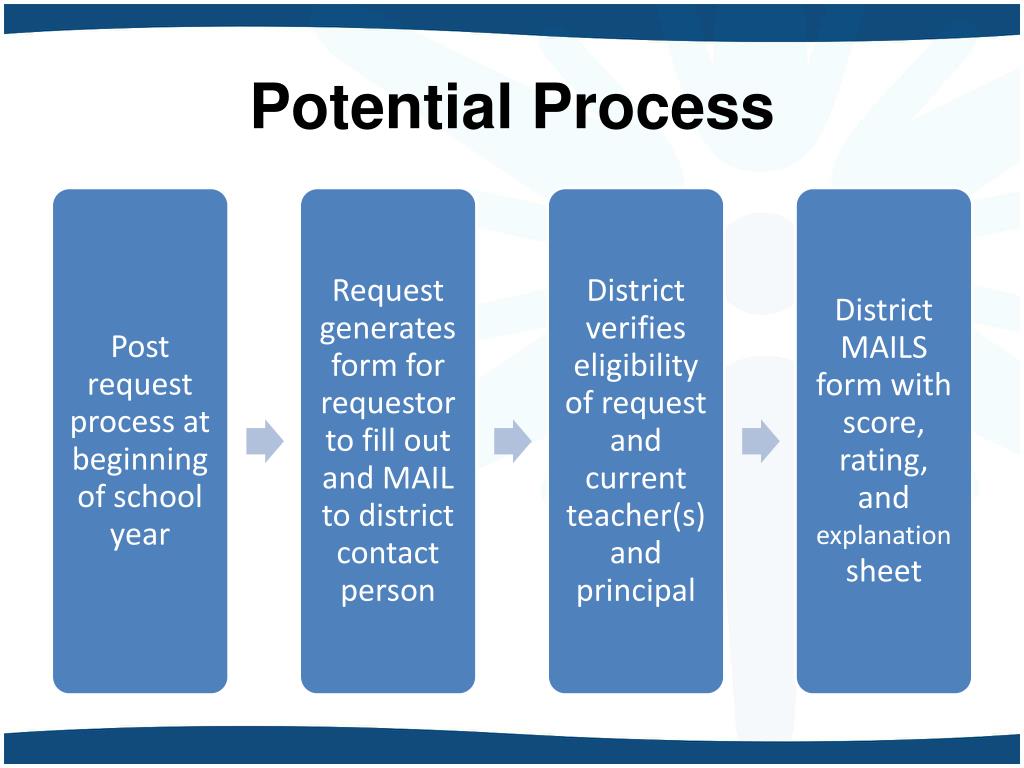 Potential Process

Post request process at beginning of school year

Request generates form for requestor to fill out and MAIL to district contact person

District verifies eligibility of request and current teacher(s) and principal

District MAILS form with score, rating, and explanation sheet